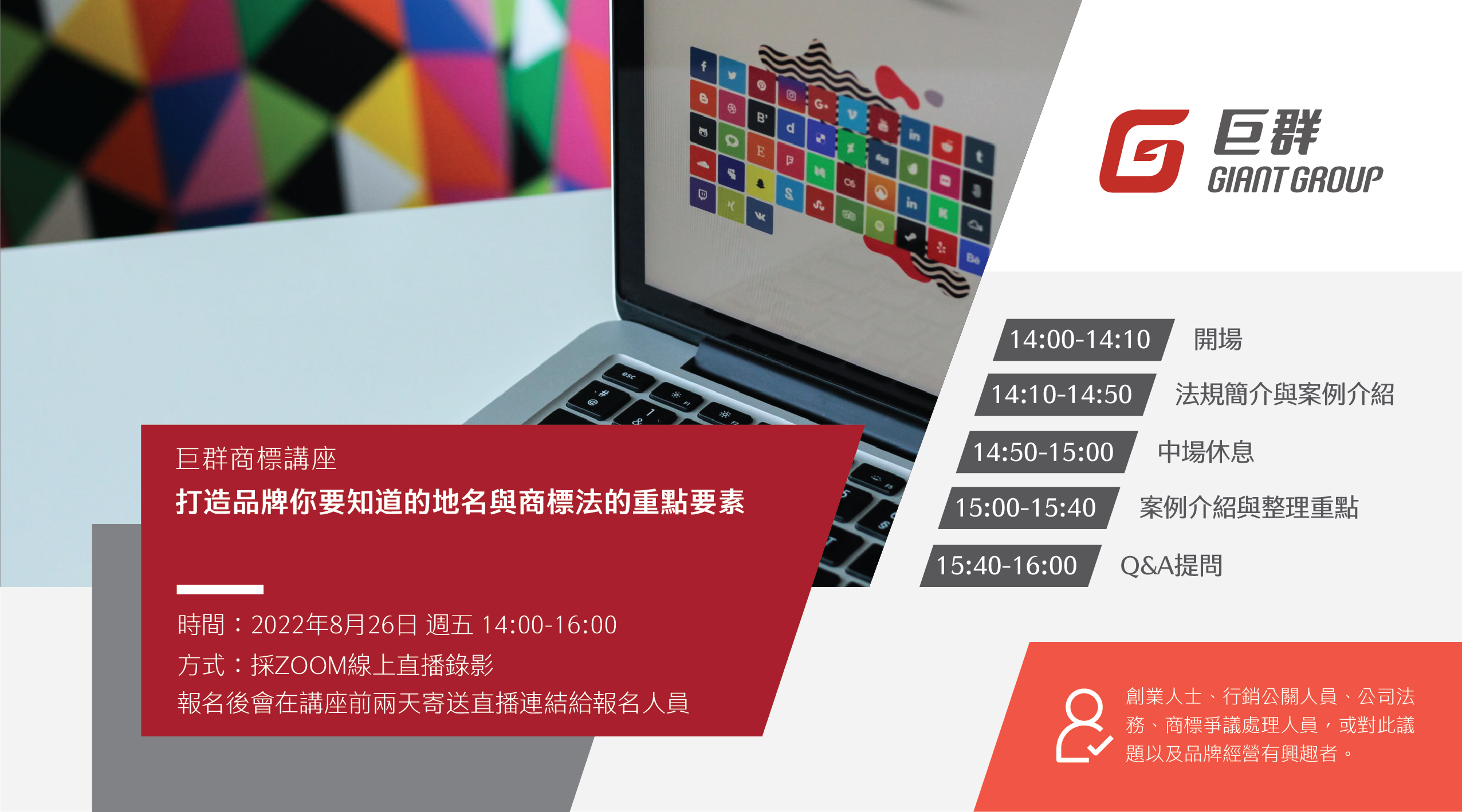 巨群
GIANT GROUP

14:00-14:10 開場
14:10-14:50 法規簡介與案例介紹
14:50-15:00 中場休息
15:00-15:40 案例介紹與整理重點
15:40-16:00 Q&A提問

巨群商標講座
打造品牌你要知道的地名與商標法的重點要素

時間：2022年8月26日 週五 14:00-16:00
方式：採ZOOM線上直播錄影
報名後會在講座前兩天寄送直播連結給報名人員

創業人士、行銷公關人員、公司法務、商標爭議處理人員，或對此議題以及品牌經營有興趣者。